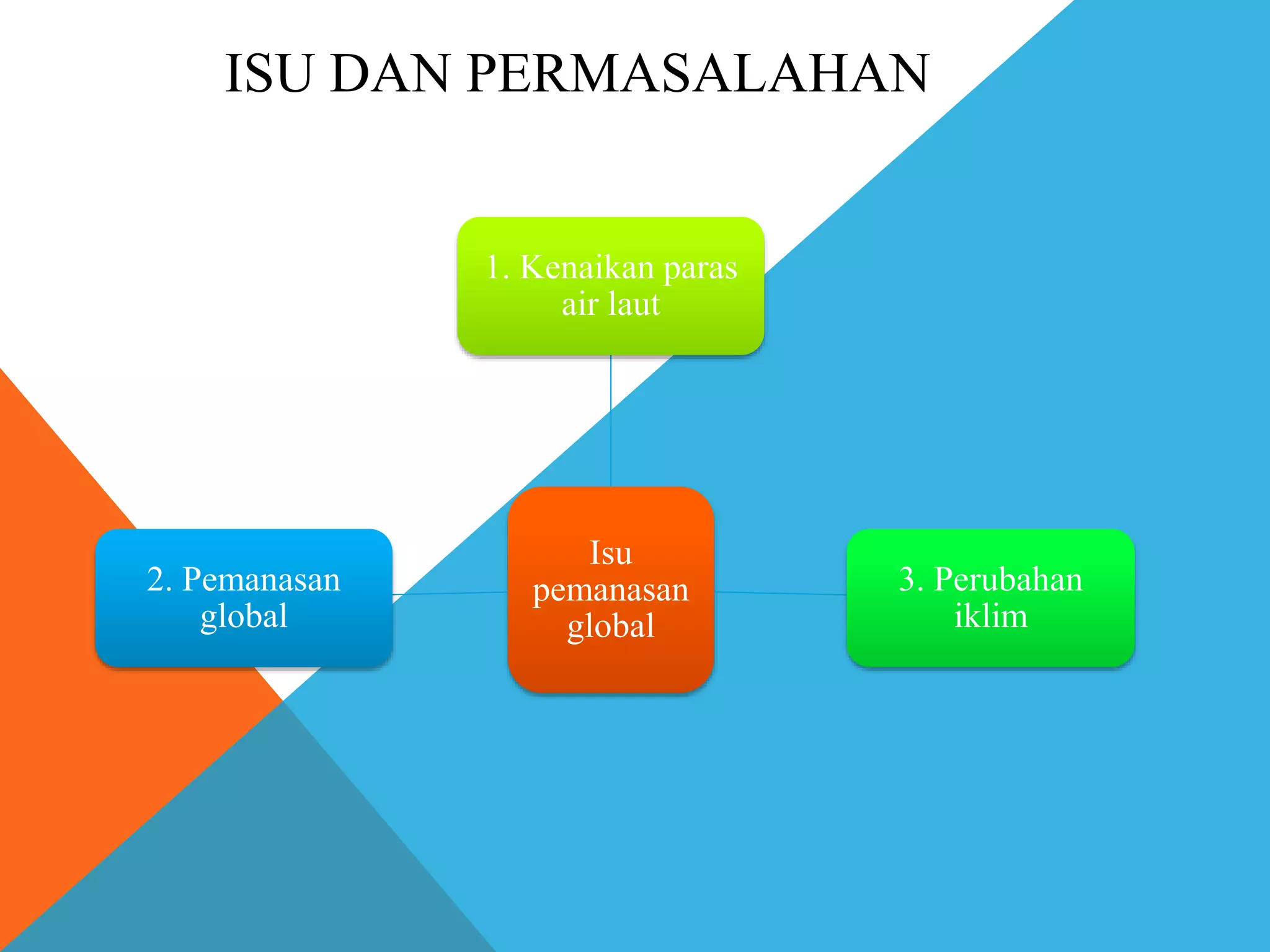 ISU DAN PERMASALAHAN

1. Kenaikan paras air laut

2. Pemanasan global

Isu pemanasan global

3. Perubahan iklim